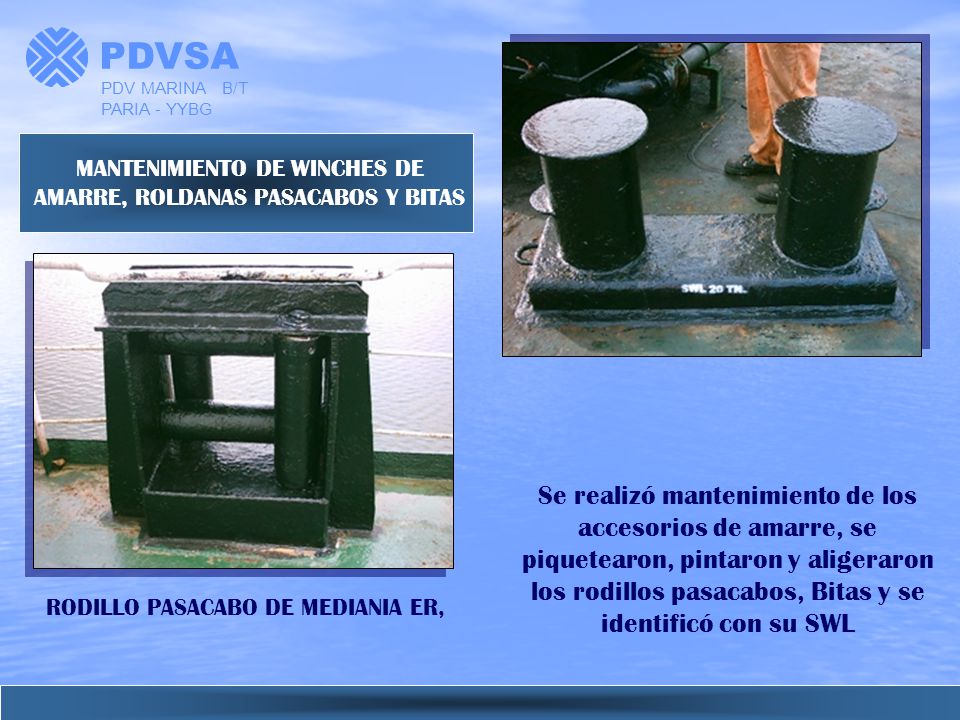 PDVSA
PDV MARINA B/T
PARIA - YYBG

MANTENIMIENTO DE WINCHES DE AMARRE, ROLDANAS PASACABOS Y BITAS

SWL 20 TN.

RODILLO PASACABO DE MEDIANIA ER,

Se realizó mantenimiento de los accesorios de amarre, se piquetearon, pintaron y aligeraron los rodillos pasacabos, Bitas y se identificó con su SWL